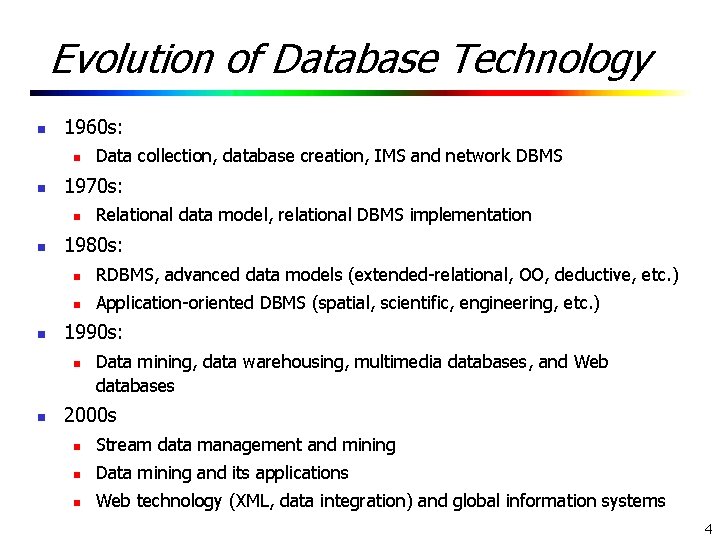 Evolution of Database Technology

- 1960s:
  - Data collection, database creation, IMS and network DBMS
- 1970s:
  - Relational data model, relational DBMS implementation
- 1980s:
  - RDBMS, advanced data models (extended-relational, OO, deductive, etc.)
  - Application-oriented DBMS (spatial, scientific, engineering, etc.)
- 1990s:
  - Data mining, data warehousing, multimedia databases, and Web databases
- 2000s
  - Stream data management and mining
  - Data mining and its applications
  - Web technology (XML, data integration) and global information systems

4